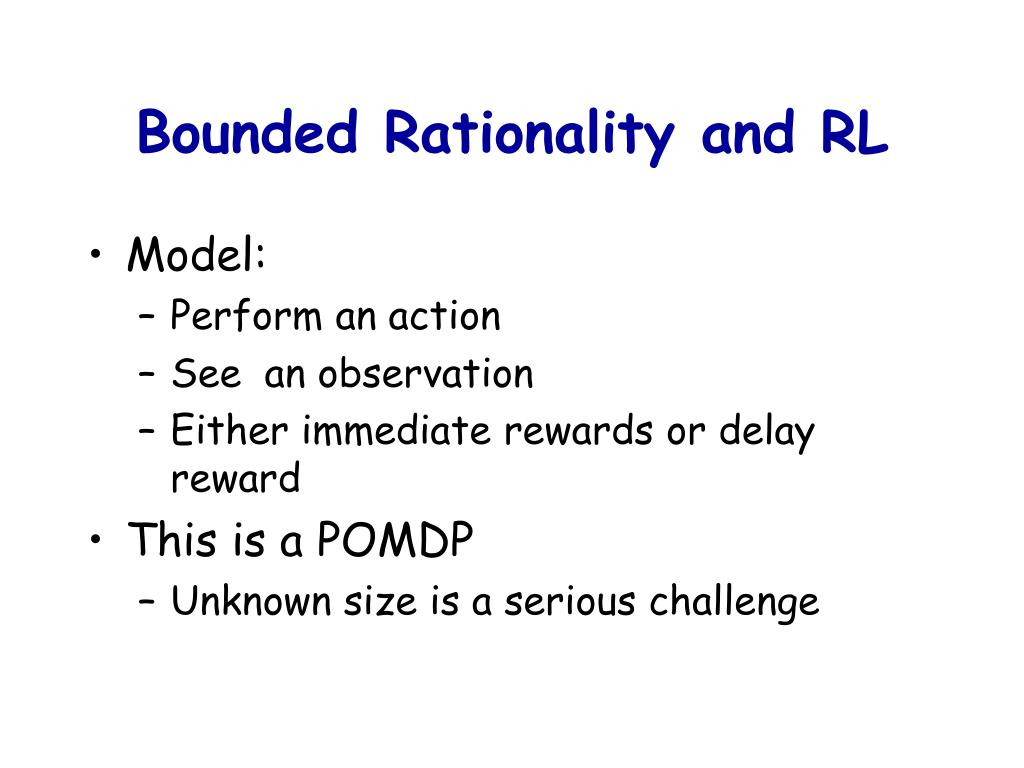 Bounded Rationality and RL

• Model:
  – Perform an action
  – See an observation
  – Either immediate rewards or delay reward
• This is a POMDP
  – Unknown size is a serious challenge